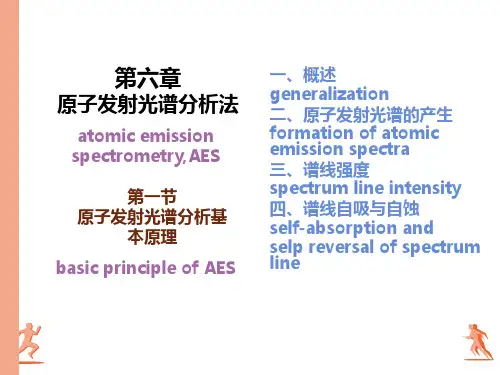 第六章
原子发射光谱分析法

atomic emission spectrometry, AES

第一节
原子发射光谱分析基本原理

basic principle of AES

一、概述
generalization
二、原子发射光谱的产生
formation of atomic emission spectra
三、谱线强度
spectrum line intensity
四、谱线自吸与自蚀
self-absorption and selp reversal of spectrum line